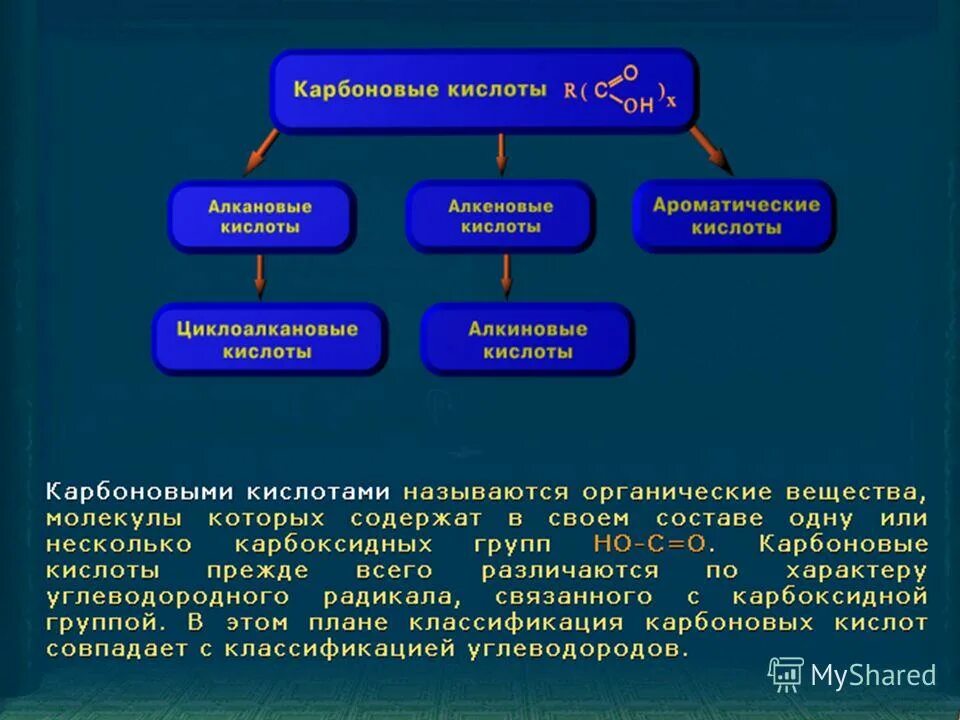 Карбоновые кислоты $R(C\overset{O}{\underset{OH}{}})_x$

Алкановые кислоты

Алкеновые кислоты

Ароматические кислоты

Циклоалкановые кислоты

Алкиновые кислоты

Карбоновыми кислотами называются органические вещества, молекулы которых содержат в своем составе одну или несколько карбоксидных групп HO-C=O. Карбоновые кислоты прежде всего различаются по характеру углеводородного радикала, связанного с карбоксидной группой. В этом плане классификация карбоновых кислот совпадает с классификацией углеводородов.

MyShared